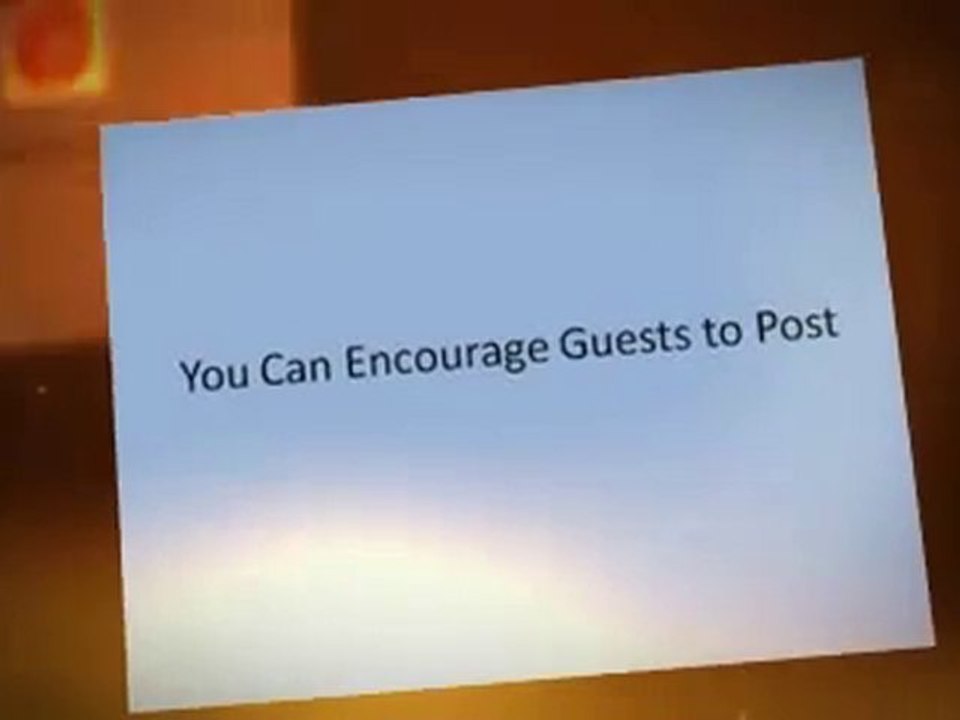 You Can Encourage Guests to Post